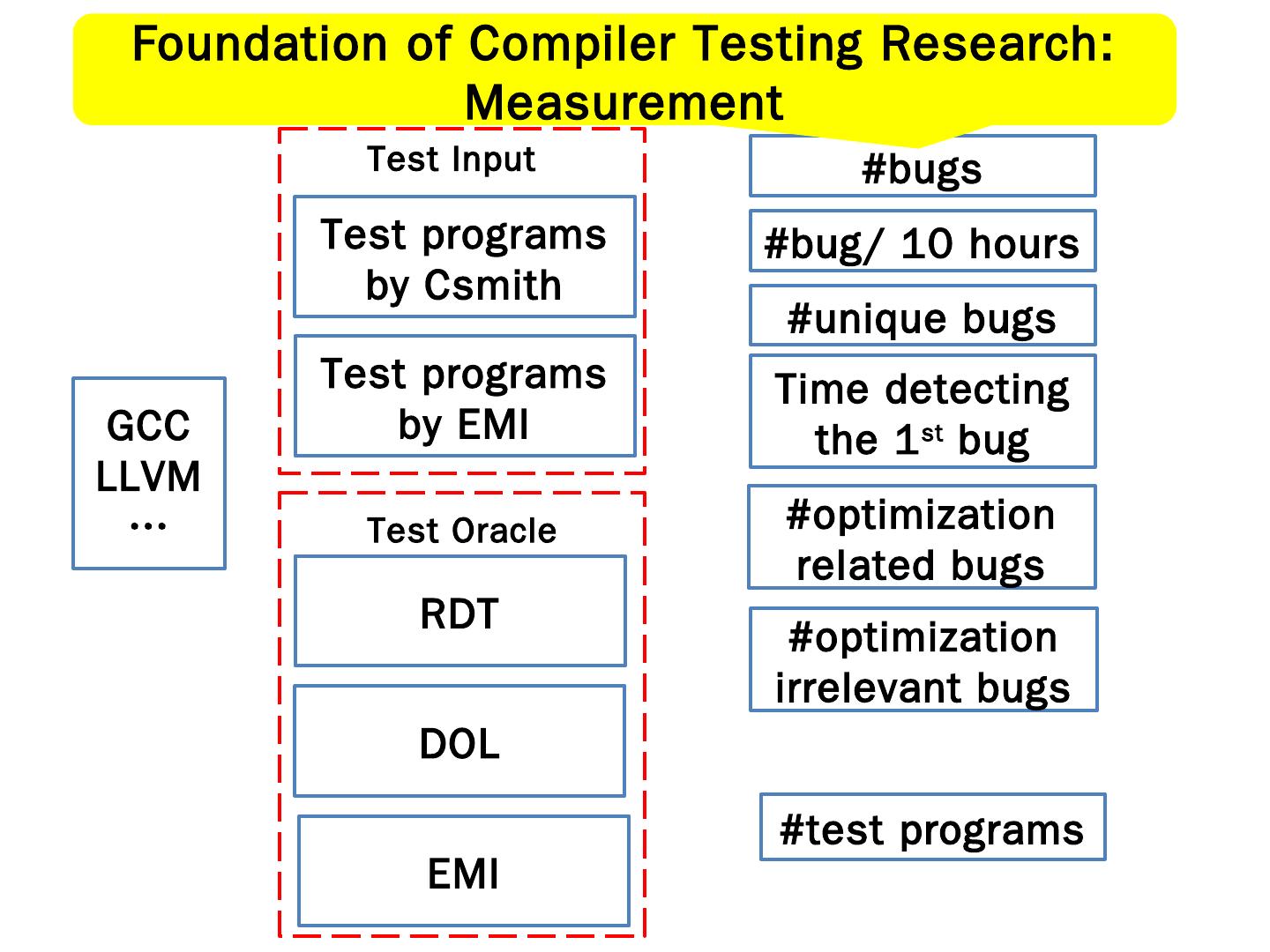 Foundation of Compiler Testing Research: Measurement

GCC
LLVM
…

Test Input

Test programs by Csmith

Test programs by EMI

Test Oracle

RDT

DOL

EMI

#bugs

#bug/ 10 hours

#unique bugs

Time detecting the 1$^{st}$ bug

#optimization related bugs

#optimization irrelevant bugs

#test programs